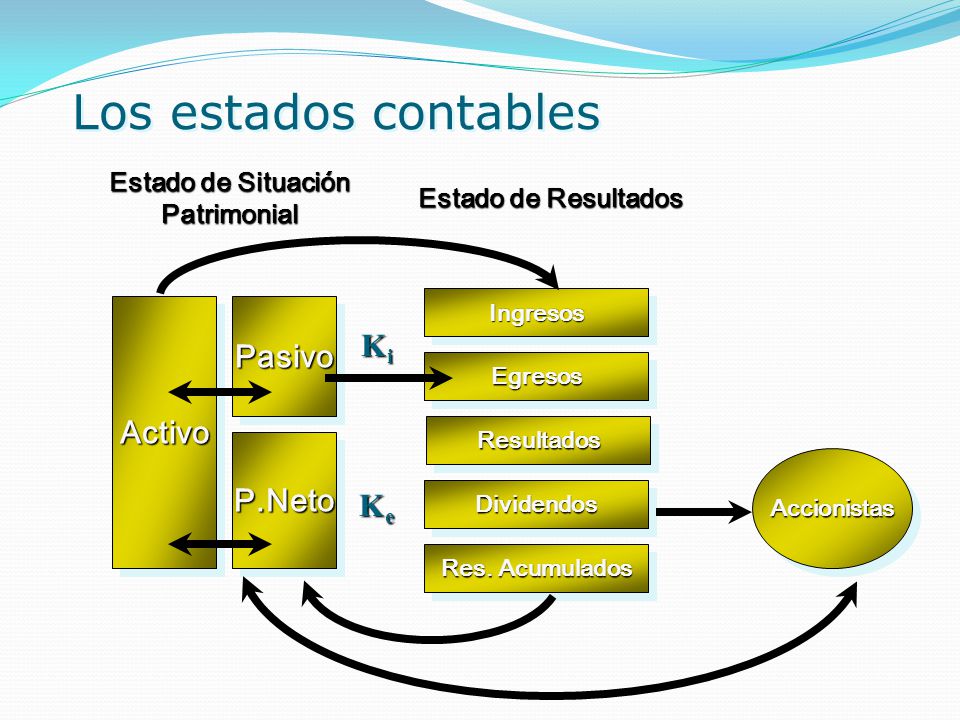 Los estados contables

Estado de Situación Patrimonial

Estado de Resultados

Activo

Pasivo

P.Neto

$K_i$

$K_e$

Ingresos

Egresos

Resultados

Dividendos

Res. Acumulados

Accionistas